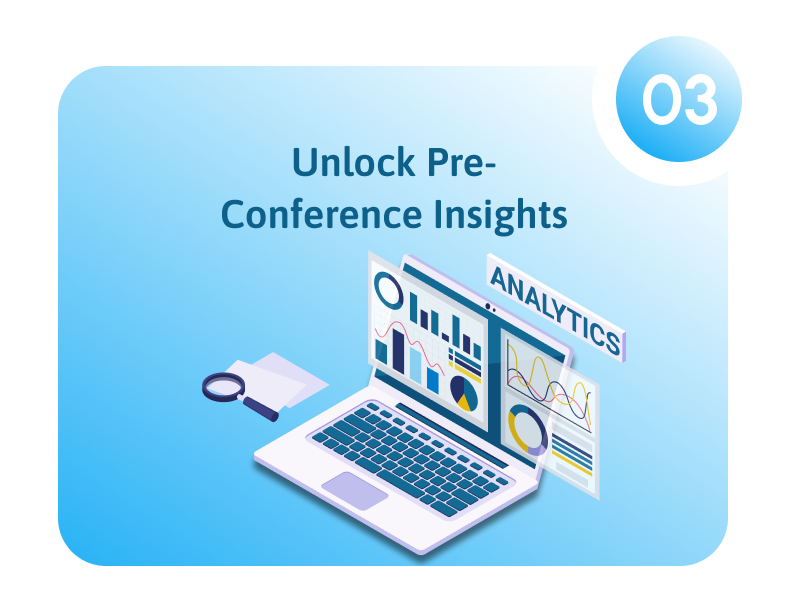 03

Unlock Pre-Conference Insights

ANALYTICS